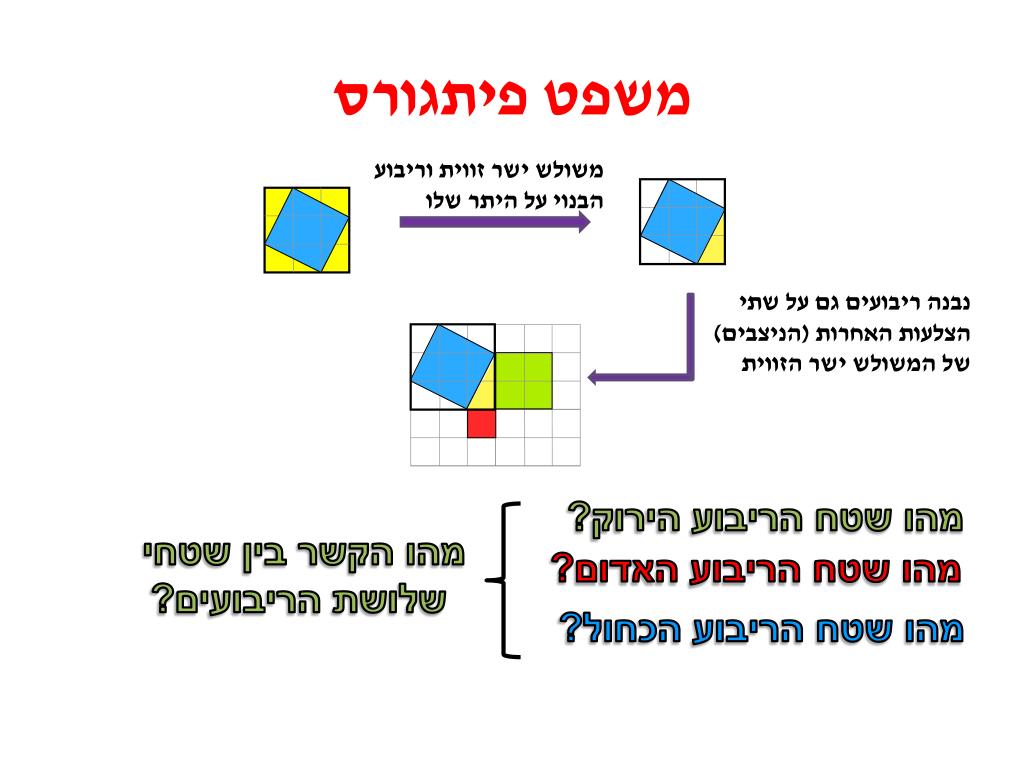 משפט פיתגורס

משולש ישר זווית וריבוע הבנוי על היתר שלו

נבנה ריבועים גם על שתי הצלעות האחרות (הניצבים) של המשולש ישר הזווית

מהו שטח הריבוע הירוק?
מהו שטח הריבוע האדום?
מהו שטח הריבוע הכחול?

מהו הקשר בין שטחי שלושת הריבועים?